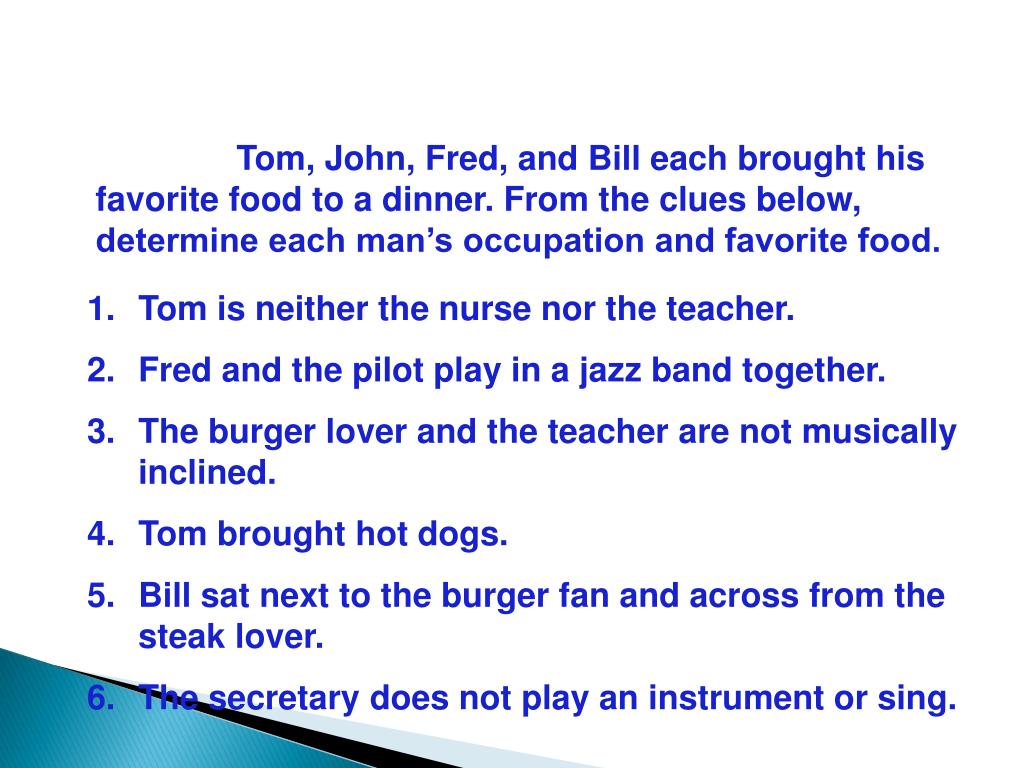 Tom, John, Fred, and Bill each brought his favorite food to a dinner. From the clues below, determine each man’s occupation and favorite food.

1. Tom is neither the nurse nor the teacher.
2. Fred and the pilot play in a jazz band together.
3. The burger lover and the teacher are not musically inclined.
4. Tom brought hot dogs.
5. Bill sat next to the burger fan and across from the steak lover.
6. The secretary does not play an instrument or sing.